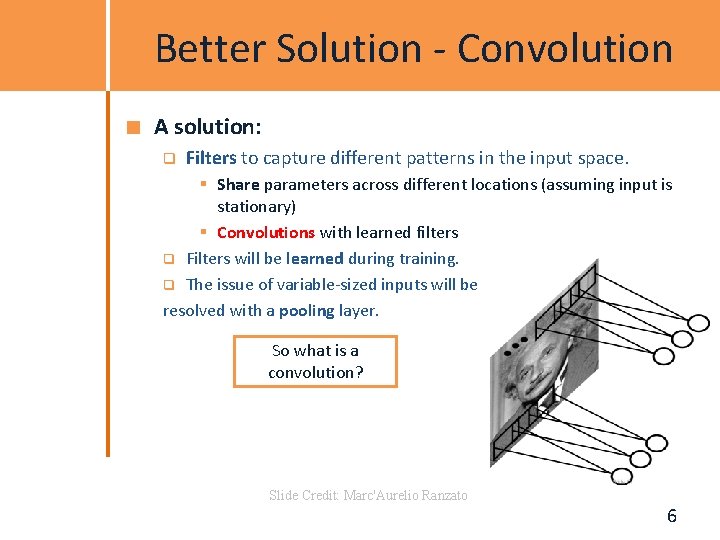 Better Solution - Convolution

A solution:

Filters to capture different patterns in the input space.

Share parameters across different locations (assuming input is stationary)

Convolutions with learned filters

Filters will be learned during training.

The issue of variable-sized inputs will be resolved with a pooling layer.

So what is a convolution?

Slide Credit: Marc'Aurelio Ranzato

6